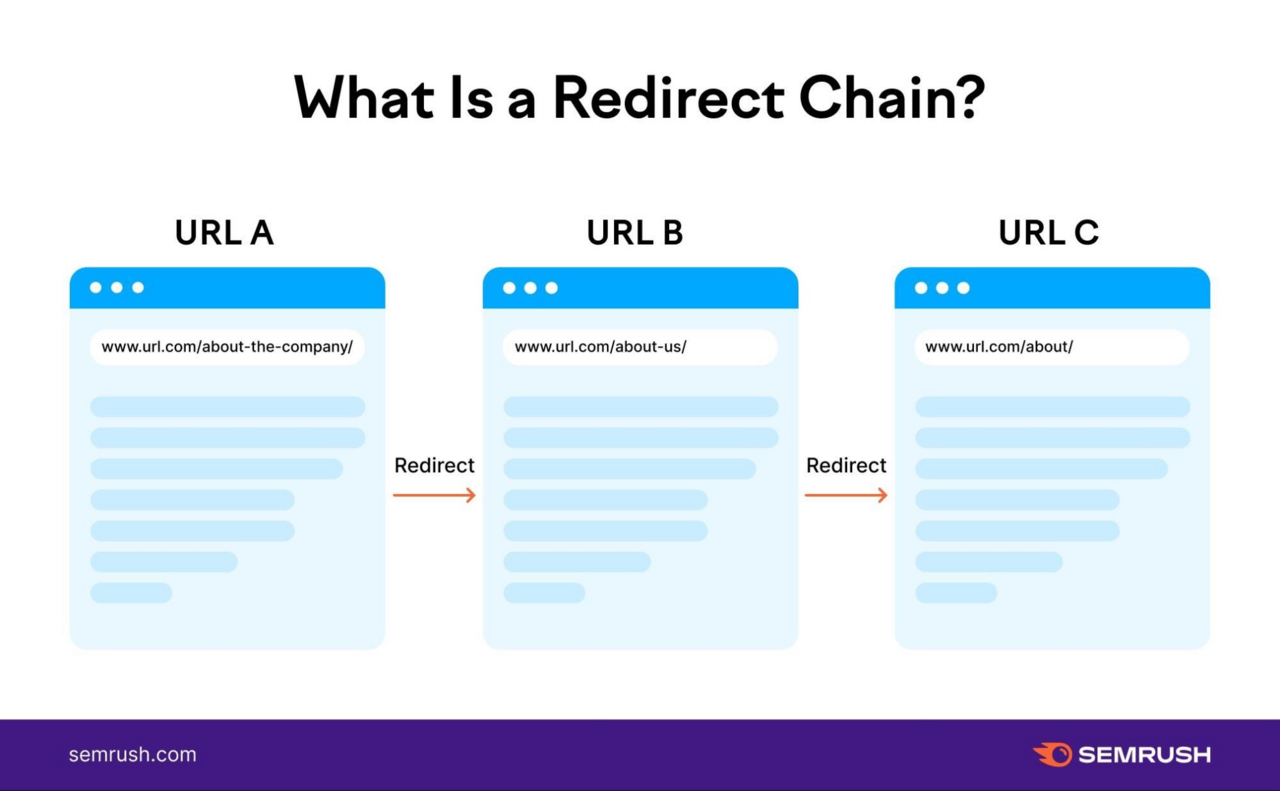 What Is a Redirect Chain?

URL A

www.url.com/about-the-company/

Redirect

URL B

www.url.com/about-us/

Redirect

URL C

www.url.com/about/

semrush.com

SEMRUSH